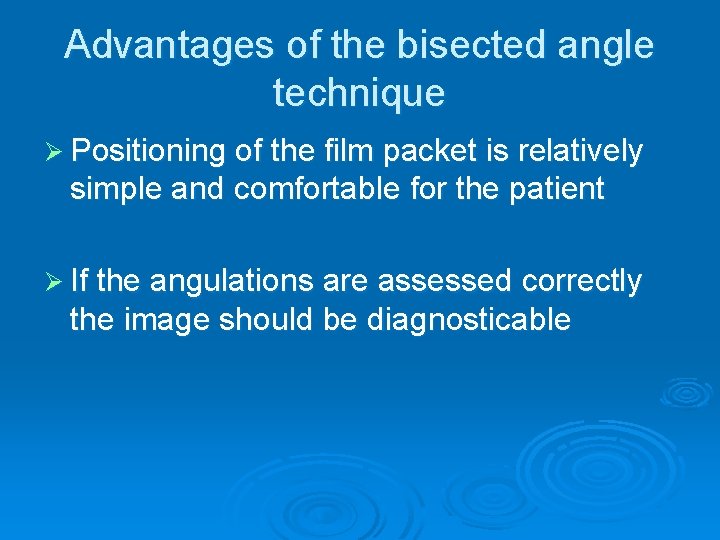 Advantages of the bisected angle technique

➢ Positioning of the film packet is relatively simple and comfortable for the patient

➢ If the angulations are assessed correctly the image should be diagnosticable